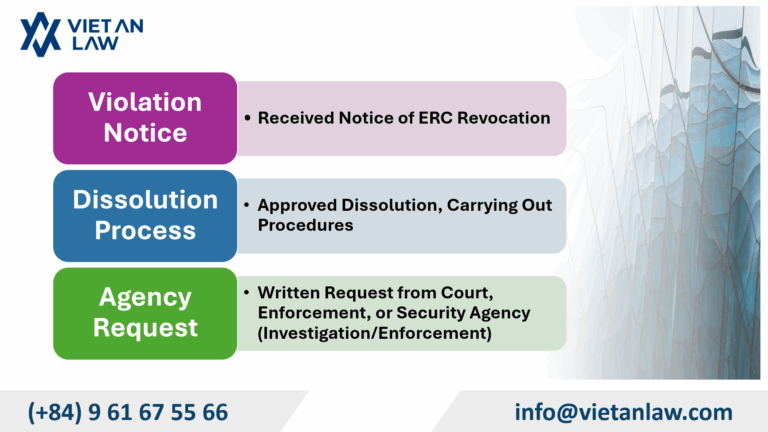 VIET AN LAW

Violation Notice

• Received Notice of ERC Revocation

Dissolution Process

• Approved Dissolution, Carrying Out Procedures

Agency Request

• Written Request from Court, Enforcement, or Security Agency (Investigation/Enforcement)

(+84) 9 61 67 55 66

info@vietanlaw.com